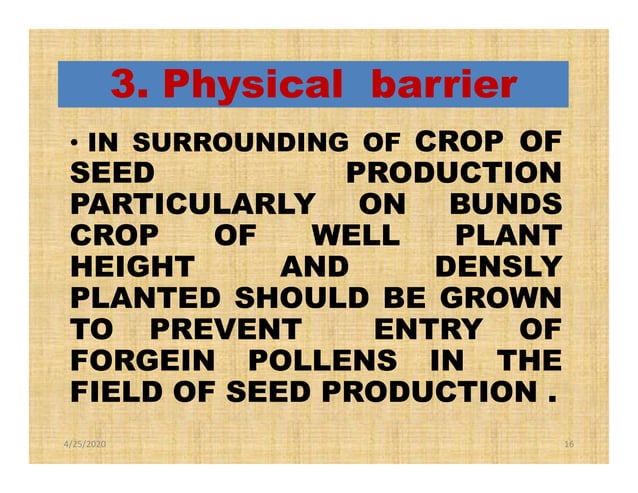 3. Physical barrier

• IN SURROUNDING OF CROP OF SEED PRODUCTION PARTICULARLY ON BUNDS CROP OF WELL PLANT HEIGHT AND DENSLY PLANTED SHOULD BE GROWN TO PREVENT ENTRY OF FORGEIN POLLENS IN THE FIELD OF SEED PRODUCTION .

4/25/2020

16